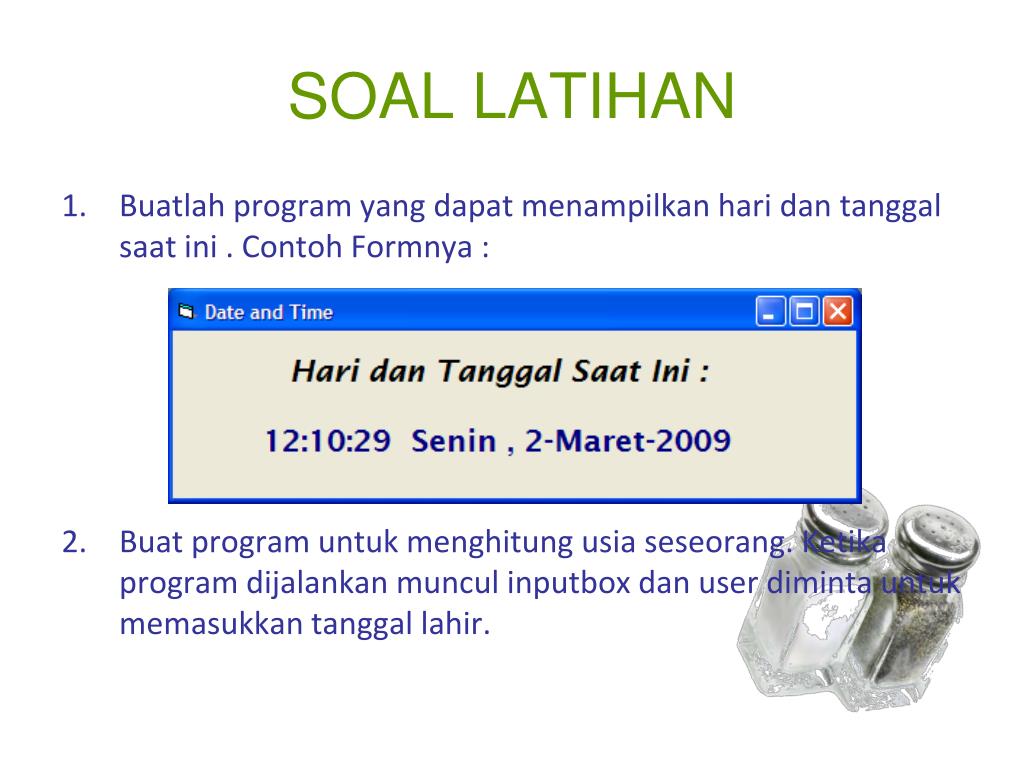 SOAL LATIHAN

1. Buatlah program yang dapat menampilkan hari dan tanggal saat ini . Contoh Formnya :

Date and Time

Hari dan Tanggal Saat Ini :

12:10:29 Senin , 2-Maret-2009

2. Buat program untuk menghitung usia seseorang. Ketika program dijalankan muncul inputbox dan user diminta untuk memasukkan tanggal lahir.